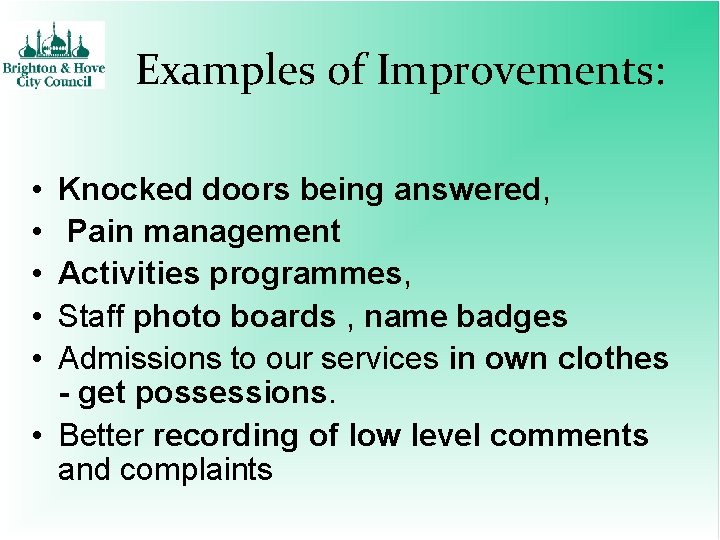 Brighton & Hove City Council

Examples of Improvements:

• Knocked doors being answered,
• Pain management
• Activities programmes,
• Staff photo boards , name badges
• Admissions to our services in own clothes - get possessions.
• Better recording of low level comments and complaints